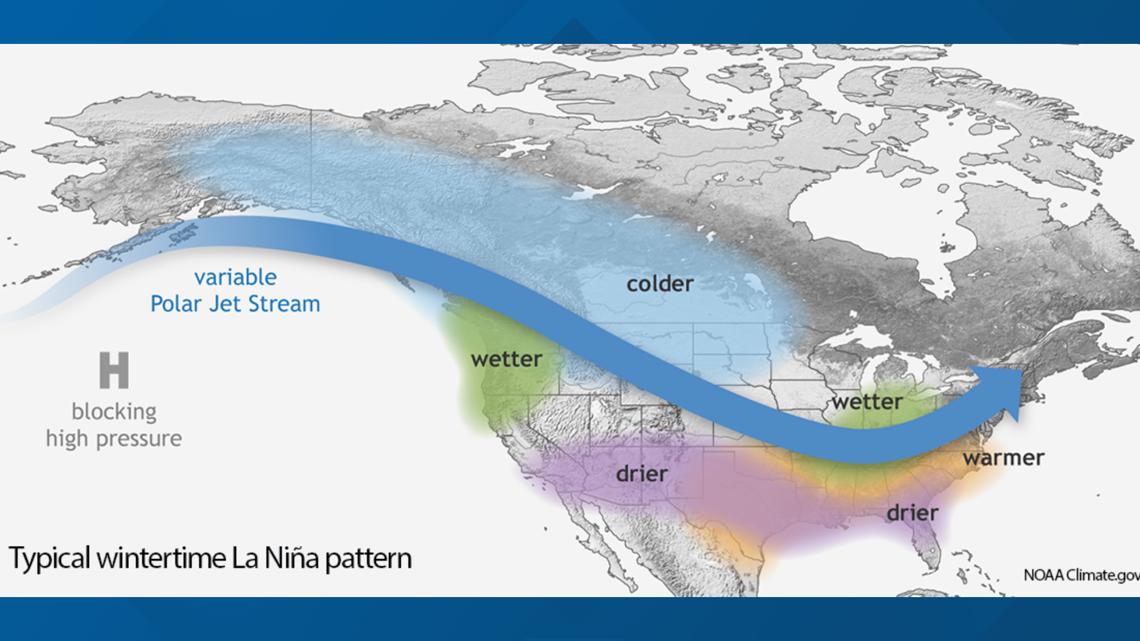 variable
Polar Jet Stream

H
blocking
high pressure

colder

wetter

wetter

drier

warmer

drier

Typical wintertime La Niña pattern

NOAA Climate.gov